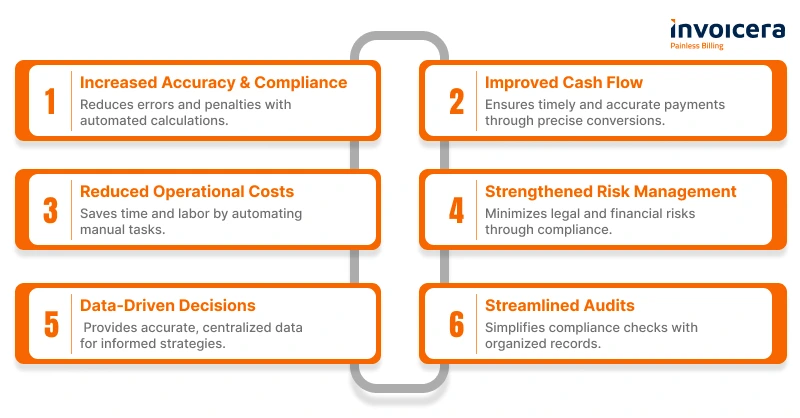 invoicera
Painless Billing

1
Increased Accuracy & Compliance
Reduces errors and penalties with automated calculations.

2
Improved Cash Flow
Ensures timely and accurate payments through precise conversions.

3
Reduced Operational Costs
Saves time and labor by automating manual tasks.

4
Strengthened Risk Management
Minimizes legal and financial risks through compliance.

5
Data-Driven Decisions
Provides accurate, centralized data for informed strategies.

6
Streamlined Audits
Simplifies compliance checks with organized records.